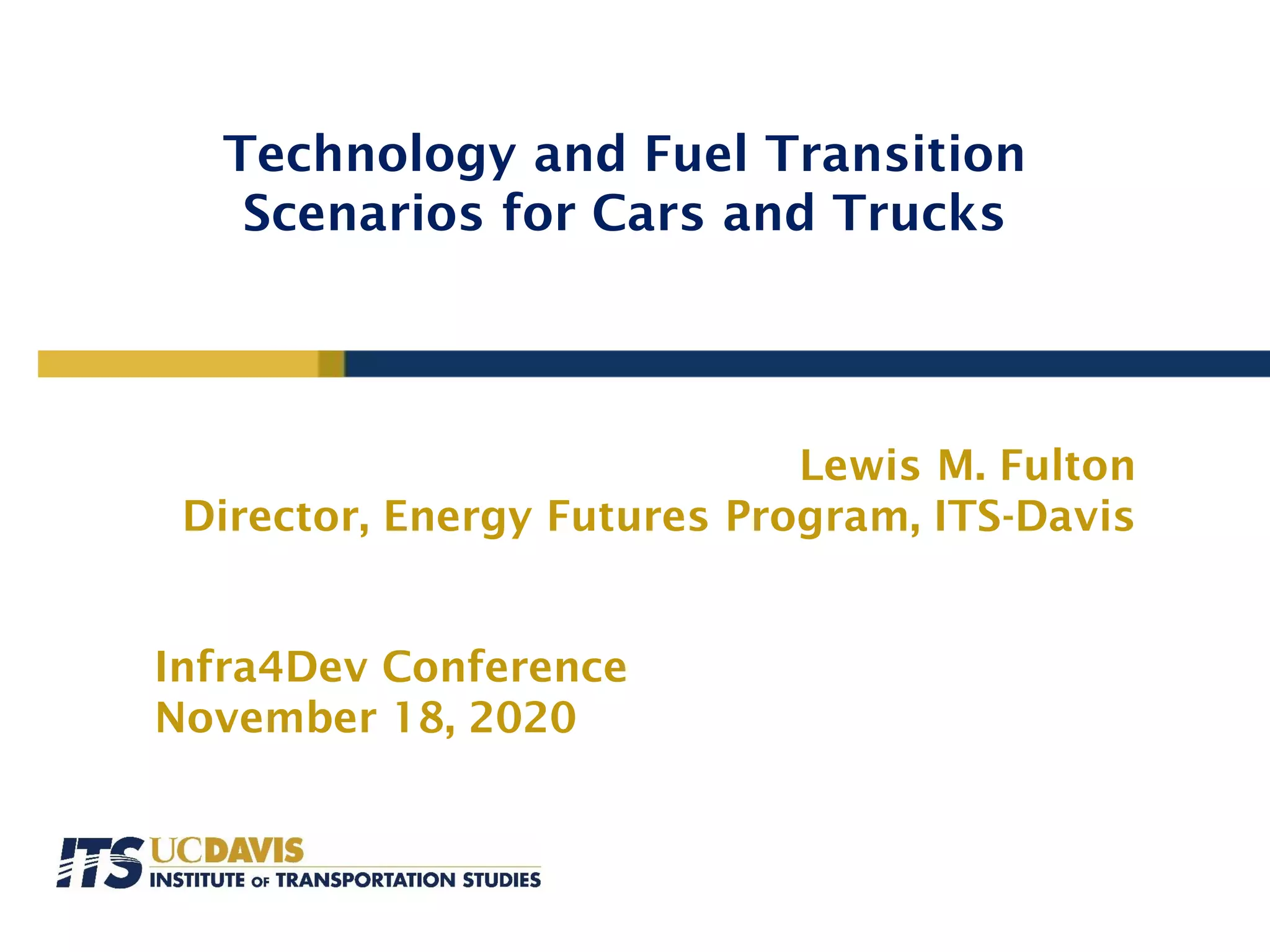 Technology and Fuel Transition Scenarios for Cars and Trucks

Lewis M. Fulton
Director, Energy Futures Program, ITS-Davis

Infra4Dev Conference
November 18, 2020

ITS UCDAVIS
INSTITUTE OF TRANSPORTATION STUDIES